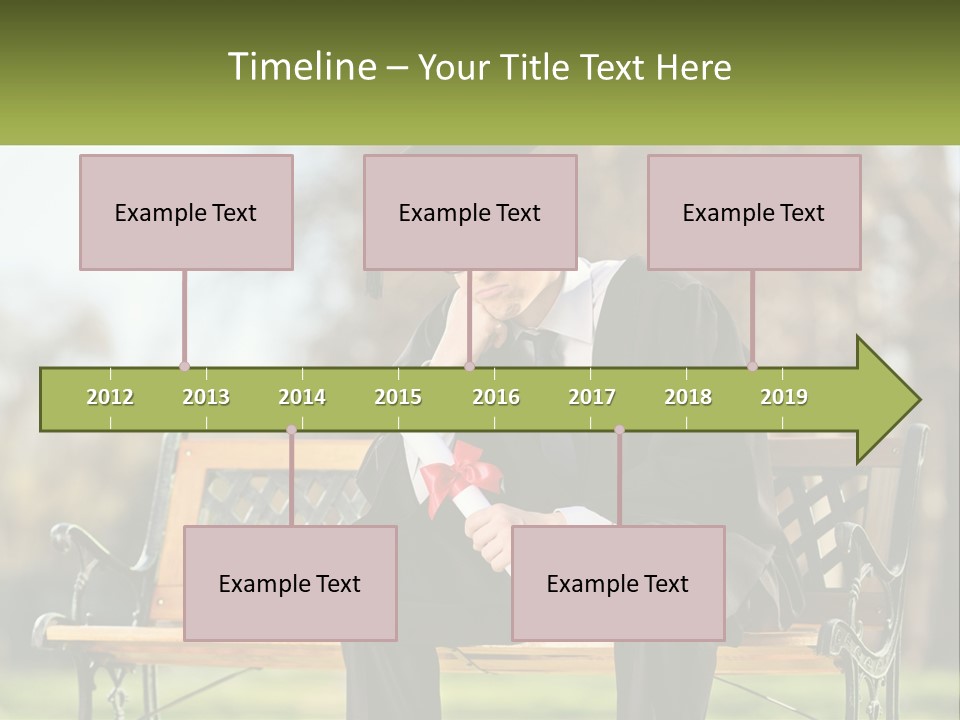 Timeline – Your Title Text Here

Example Text

Example Text

Example Text

2012 2013 2014 2015 2016 2017 2018 2019

Example Text

Example Text